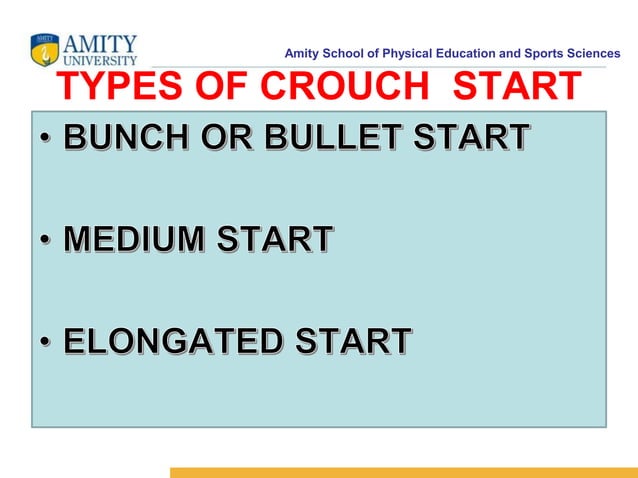 AMITY UNIVERSITY

Amity School of Physical Education and Sports Sciences

TYPES OF CROUCH START

• BUNCH OR BULLET START

• MEDIUM START

• ELONGATED START